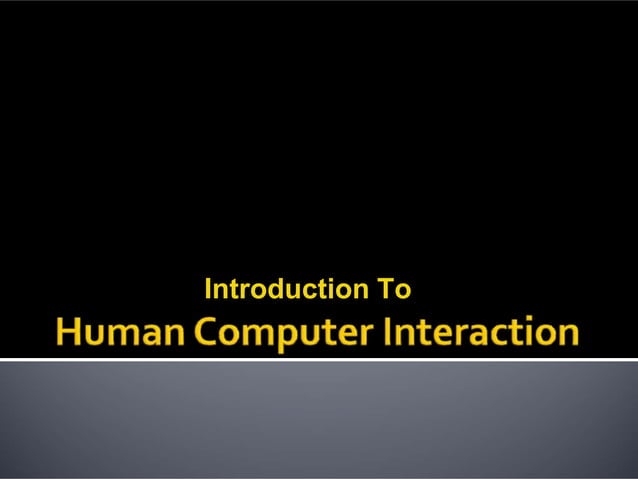 Introduction To
Human Computer Interaction